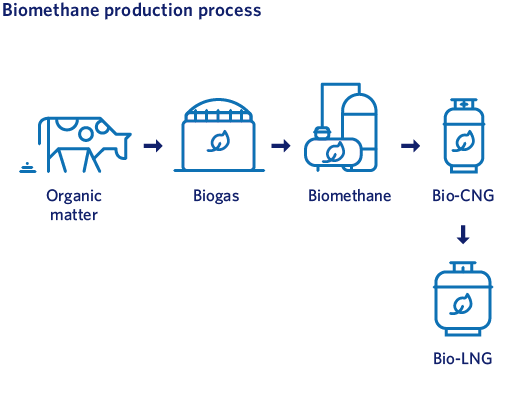 Biomethane production process

Organic matter

Biogas

Biomethane

Bio-CNG

Bio-LNG